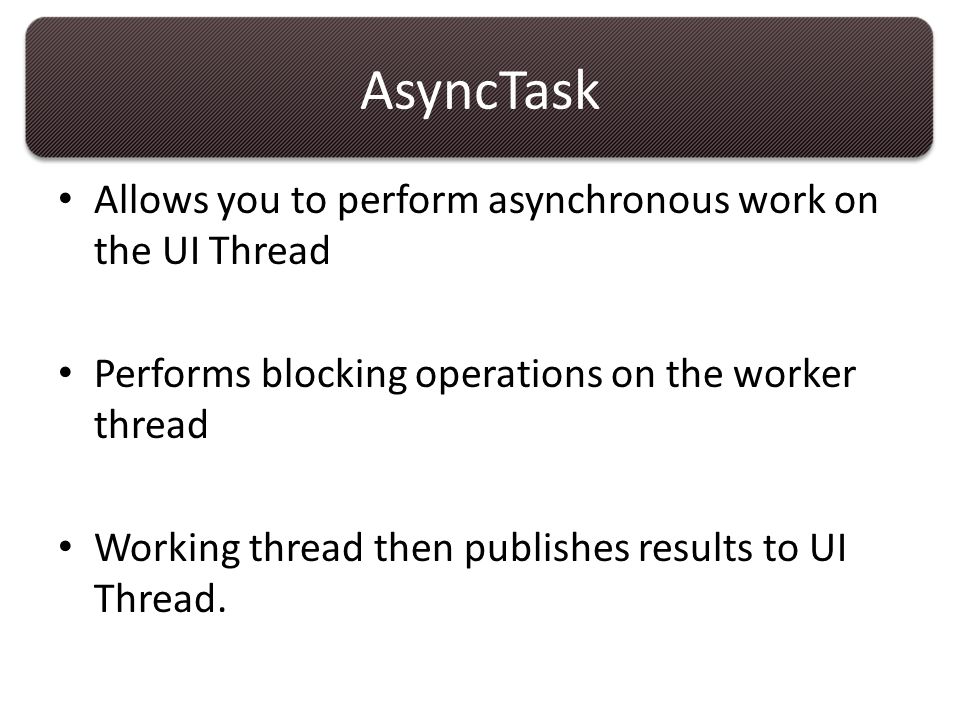 AsyncTask

• Allows you to perform asynchronous work on the UI Thread

• Performs blocking operations on the worker thread

• Working thread then publishes results to UI Thread.